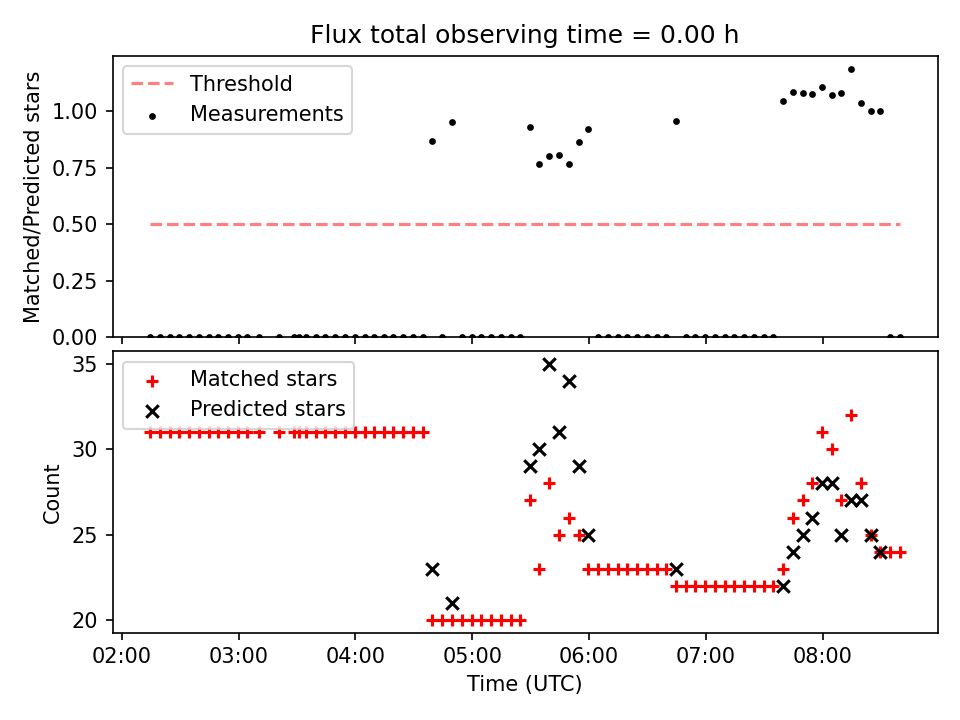 Flux total observing time = 0.00 h

Threshold
Measurements

Matched/Predicted stars

1.00
0.75
0.50
0.25
0.00

Matched stars
Predicted stars

Count

35
30
25
20

02:00 03:00 04:00 05:00 06:00 07:00 08:00

Time (UTC)